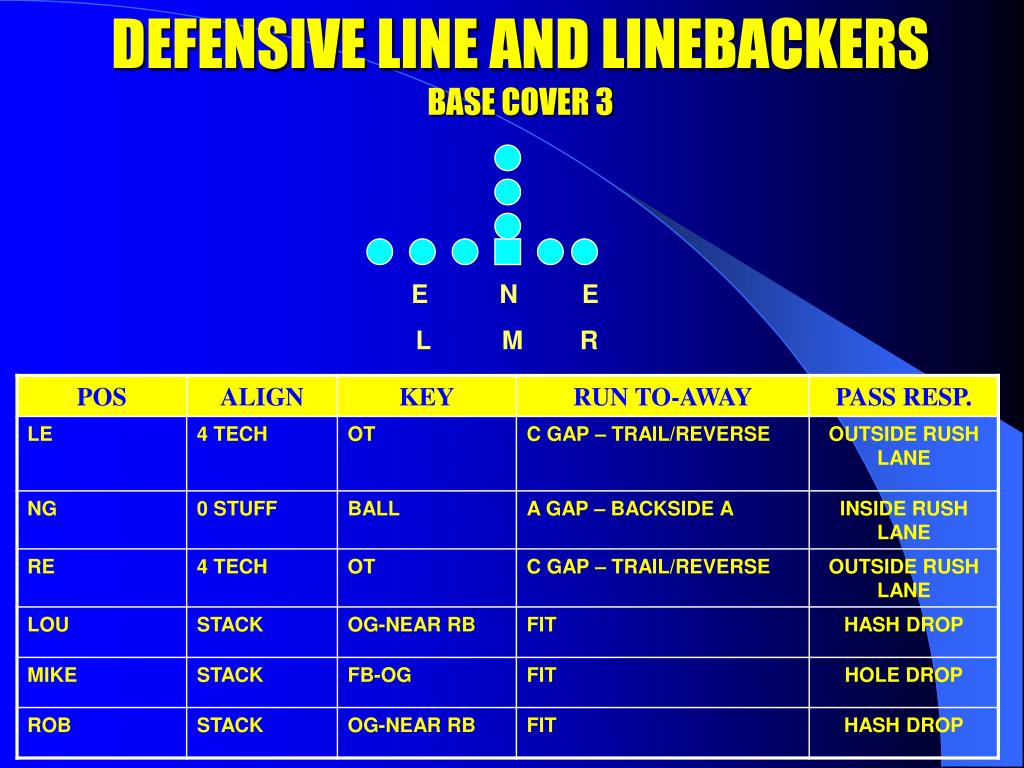 DEFENSIVE LINE AND LINEBACKERS
BASE COVER 3

E N E
L M R

| POS | ALIGN | KEY | RUN TO-AWAY | PASS RESP. |
|---|---|---|---|---|
| LE | 4 TECH | OT | C GAP – TRAIL/REVERSE | OUTSIDE RUSH LANE |
| NG | 0 STUFF | BALL | A GAP – BACKSIDE A | INSIDE RUSH LANE |
| RE | 4 TECH | OT | C GAP – TRAIL/REVERSE | OUTSIDE RUSH LANE |
| LOU | STACK | OG-NEAR RB | FIT | HASH DROP |
| MIKE | STACK | FB-OG | FIT | HOLE DROP |
| ROB | STACK | OG-NEAR RB | FIT | HASH DROP |